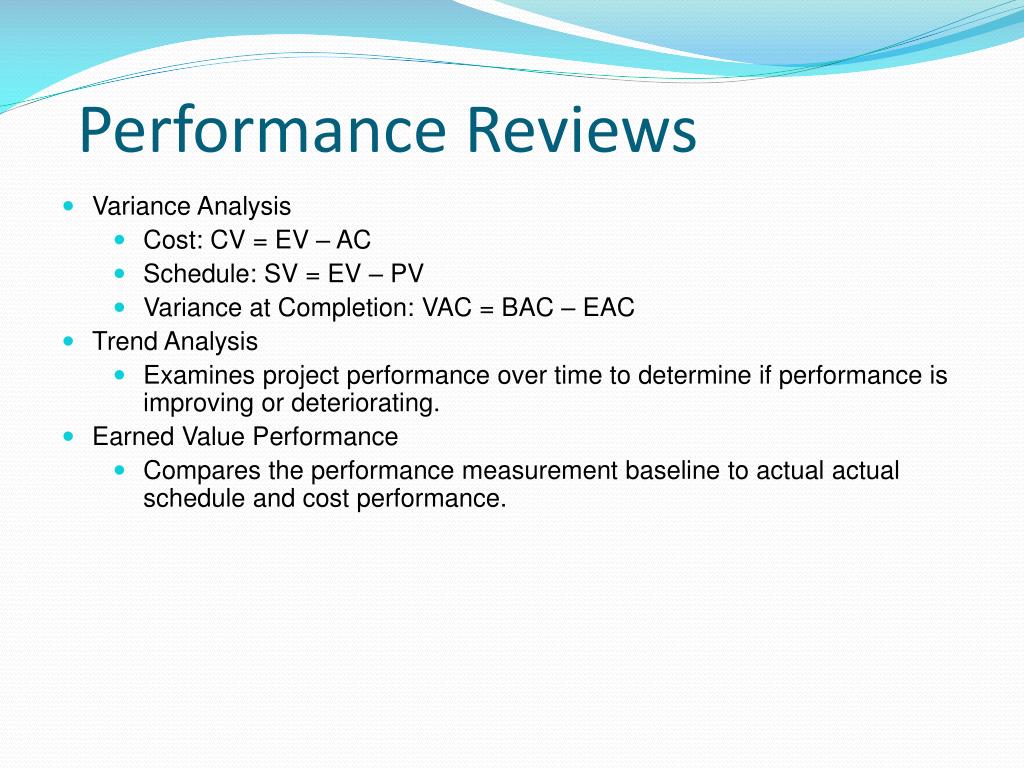 Performance Reviews

- Variance Analysis
  - Cost: CV = EV – AC
  - Schedule: SV = EV – PV
  - Variance at Completion: VAC = BAC – EAC
- Trend Analysis
  - Examines project performance over time to determine if performance is improving or deteriorating.
- Earned Value Performance
  - Compares the performance measurement baseline to actual actual schedule and cost performance.